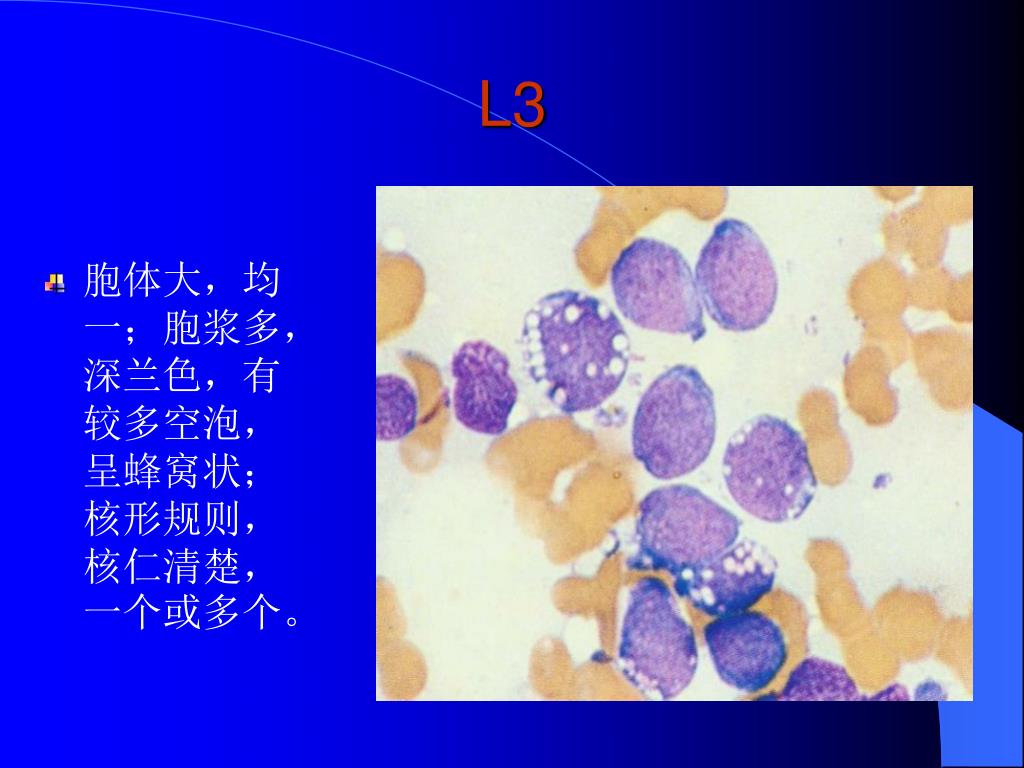 L3

胞体大，均一；胞浆多，深兰色，有较多空泡，呈蜂窝状；核形规则，核仁清楚，一个或多个。